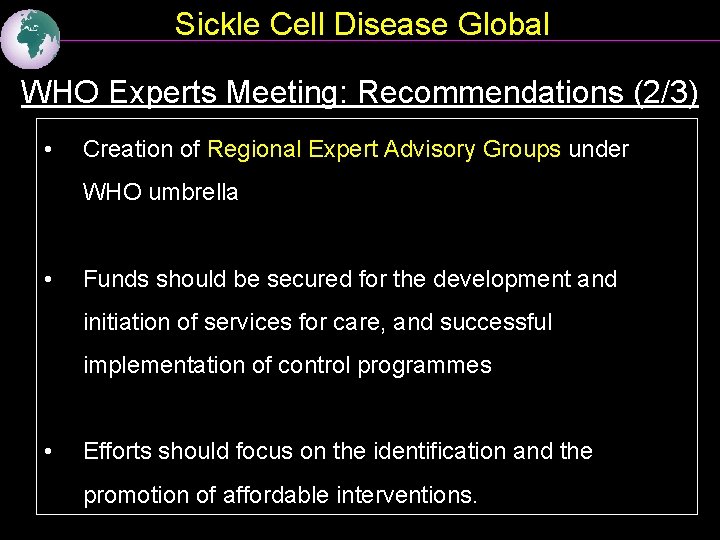 Sickle Cell Disease Global

WHO Experts Meeting: Recommendations (2/3)

• Creation of Regional Expert Advisory Groups under WHO umbrella

• Funds should be secured for the development and initiation of services for care, and successful implementation of control programmes

• Efforts should focus on the identification and the promotion of affordable interventions.